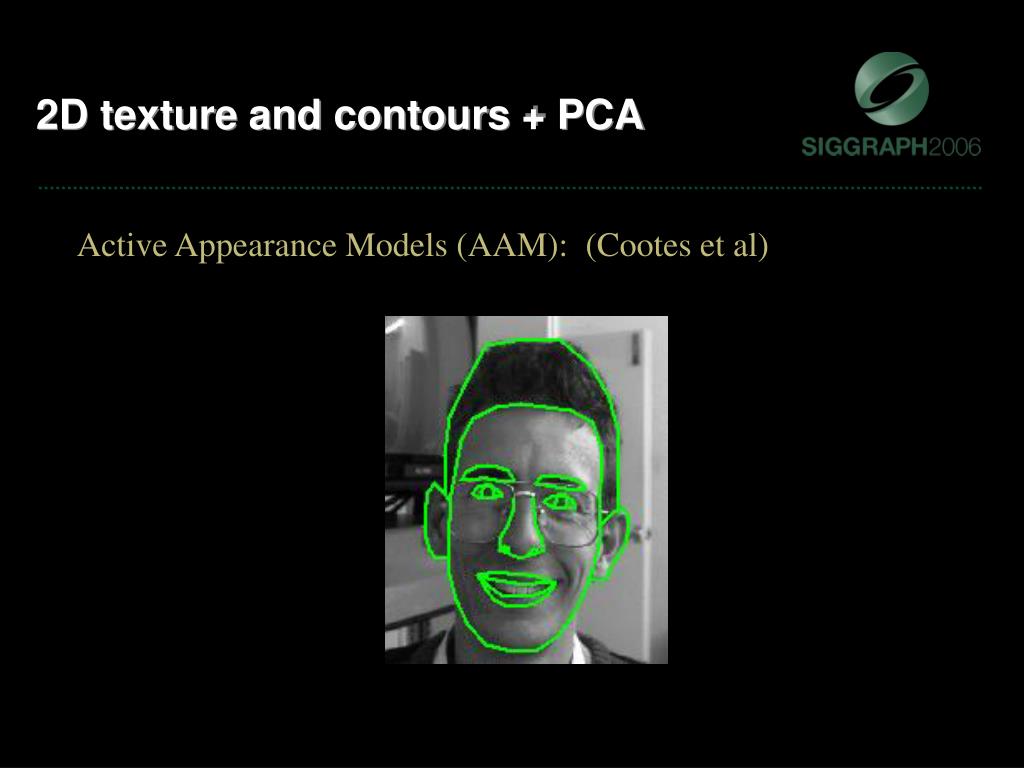 2D texture and contours + PCA

SIGGRAPH2006

Active Appearance Models (AAM): (Cootes et al)